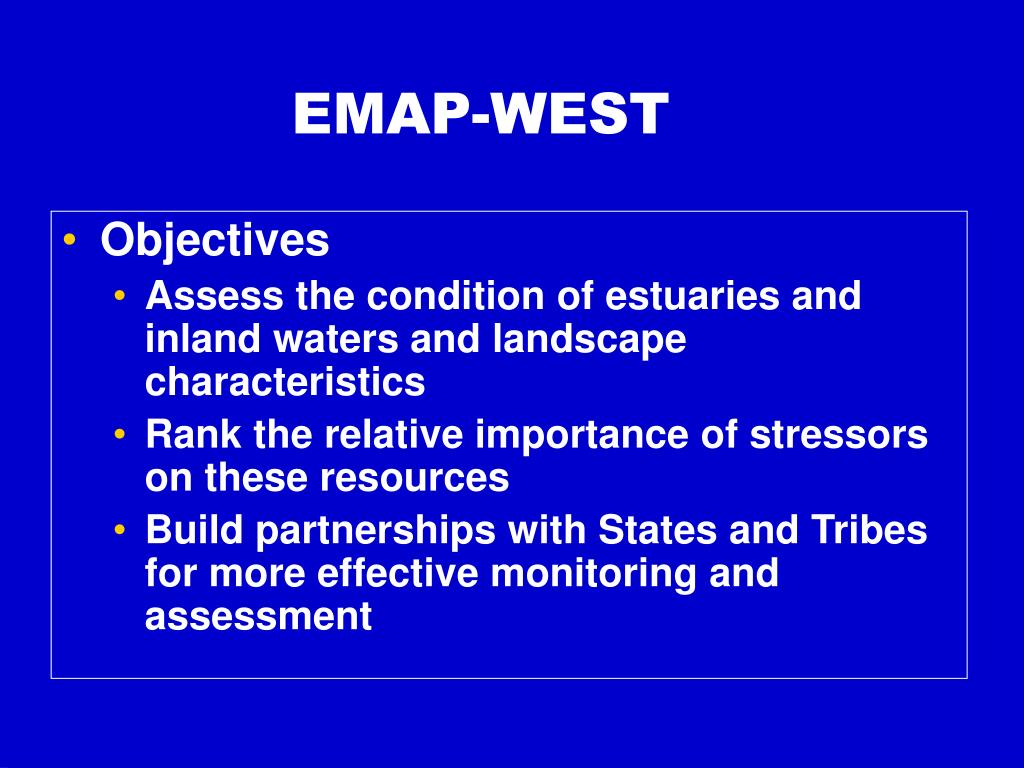 EMAP-WEST

• Objectives
  • Assess the condition of estuaries and inland waters and landscape characteristics
  • Rank the relative importance of stressors on these resources
  • Build partnerships with States and Tribes for more effective monitoring and assessment